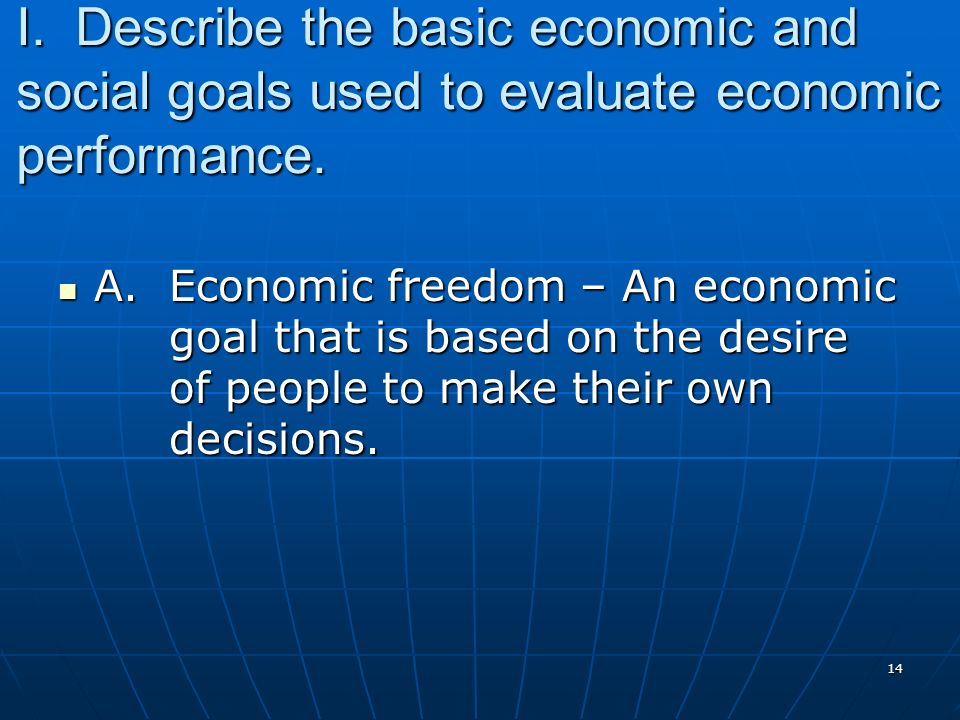 I. Describe the basic economic and social goals used to evaluate economic performance.

A. Economic freedom – An economic goal that is based on the desire of people to make their own decisions.

14